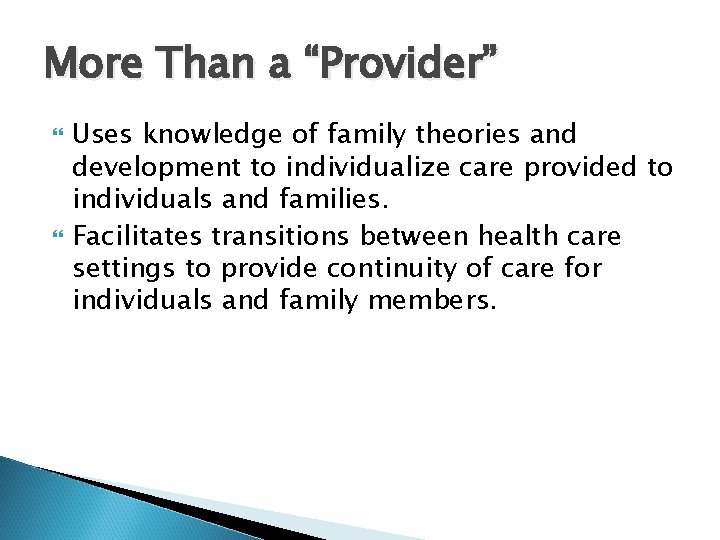 More Than a “Provider”

Uses knowledge of family theories and development to individualize care provided to individuals and families.

Facilitates transitions between health care settings to provide continuity of care for individuals and family members.